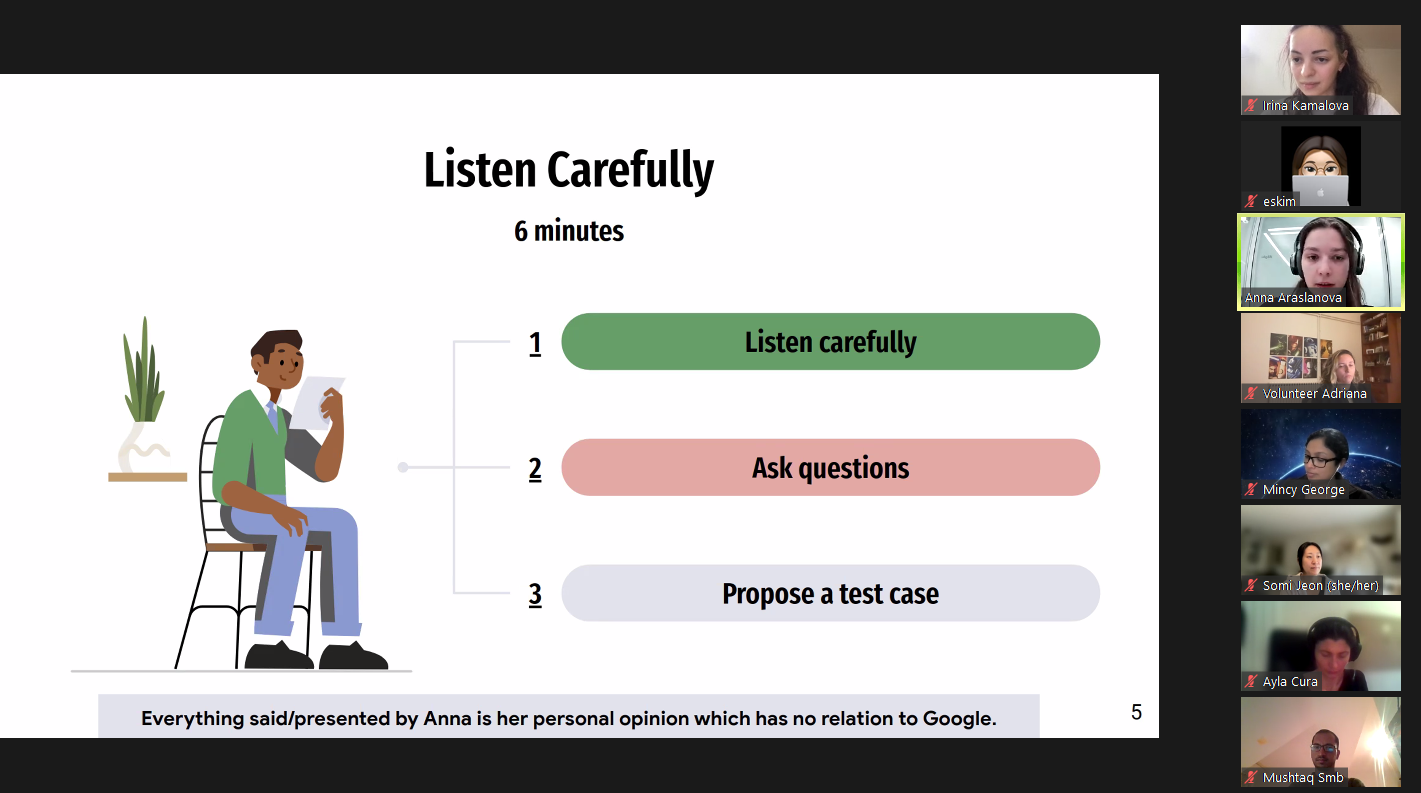 Listen Carefully

6 minutes

1 Listen carefully

2 Ask questions

3 Propose a test case

Everything said/presented by Anna is her personal opinion which has no relation to Google.

5

Irina Kamalova

eskim

Anna Araslanova

Volunteer Adriana

Mincy George

Somi Jeon (she/her)

Ayla Cura

Mushtaq Smb